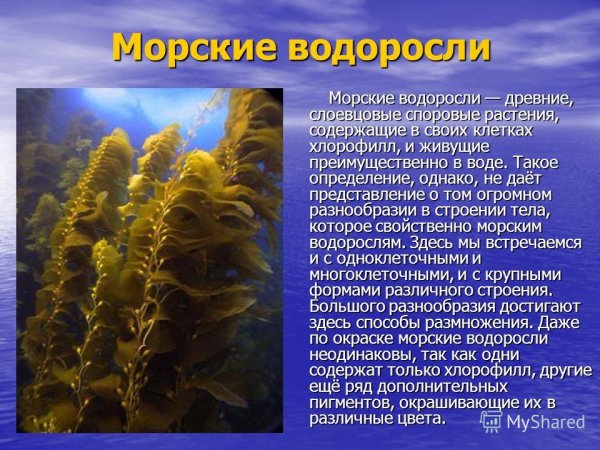 Морские водоросли

Морские водоросли — древние, слоевцовые споровые растения, содержащие в своих клетках хлорофилл, и живущие преимущественно в воде. Такое определение, однако, не даёт представление о том огромном разнообразии в строении тела, которое свойственно морским водорослям. Здесь мы встречаемся и с одноклеточными и многоклеточными, и с крупными формами различного строения. Большого разнообразия достигают здесь способы размножения. Даже по окраске морские водоросли неодинаковы, так как одни содержат только хлорофилл, другие ещё ряд дополнительных пигментов, окрашивающие их в различные цвета.

MyShared